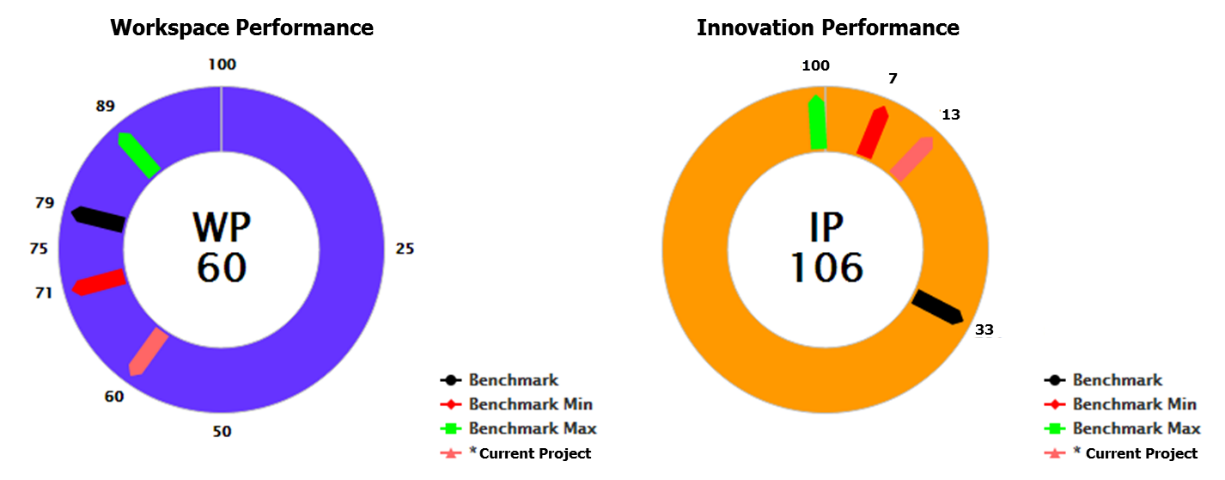 Workspace Performance

100
89
79
75
71
60
50
25

WP
60

Benchmark
Benchmark Min
Benchmark Max
*Current Project

Innovation Performance

100
7
13
33

IP
106

Benchmark
Benchmark Min
Benchmark Max
* Current Project